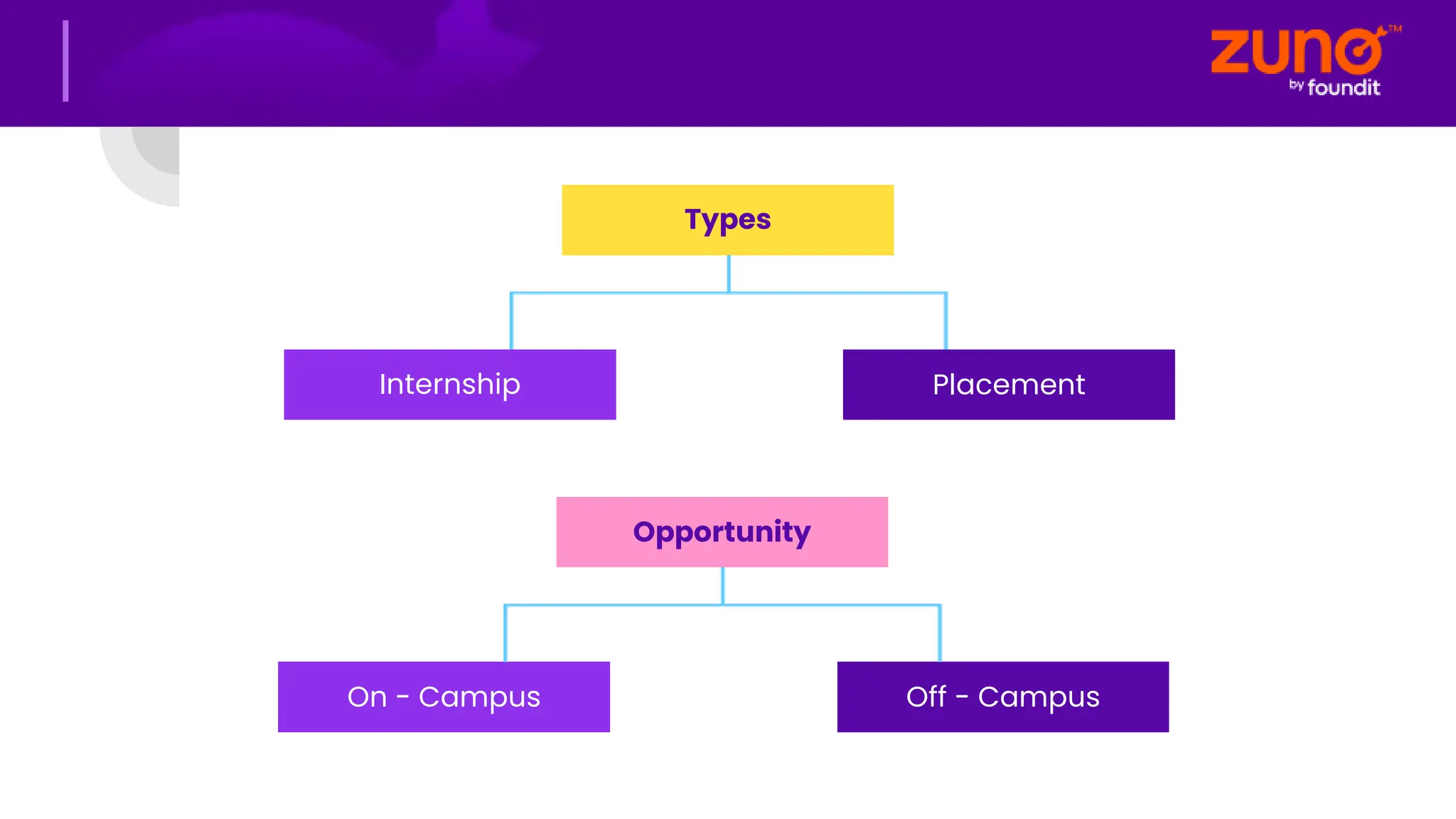 zuno™
by foundit

Types

Internship

Placement

Opportunity

On - Campus

Off - Campus